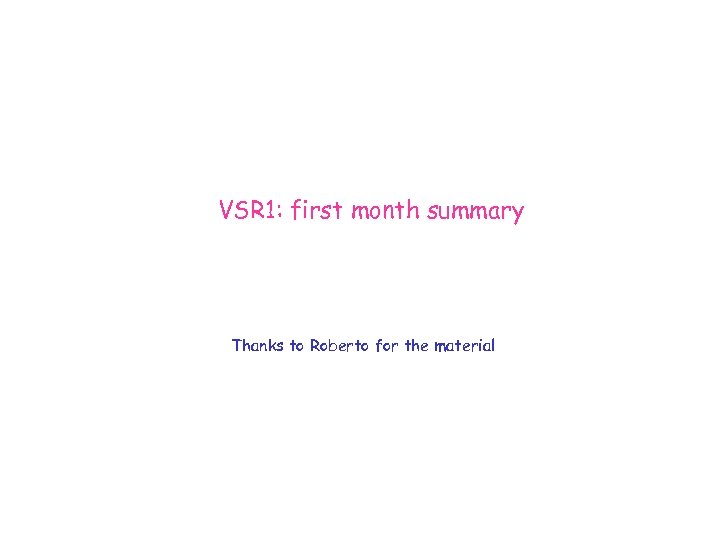 VSR1: first month summary

Thanks to Roberto for the material